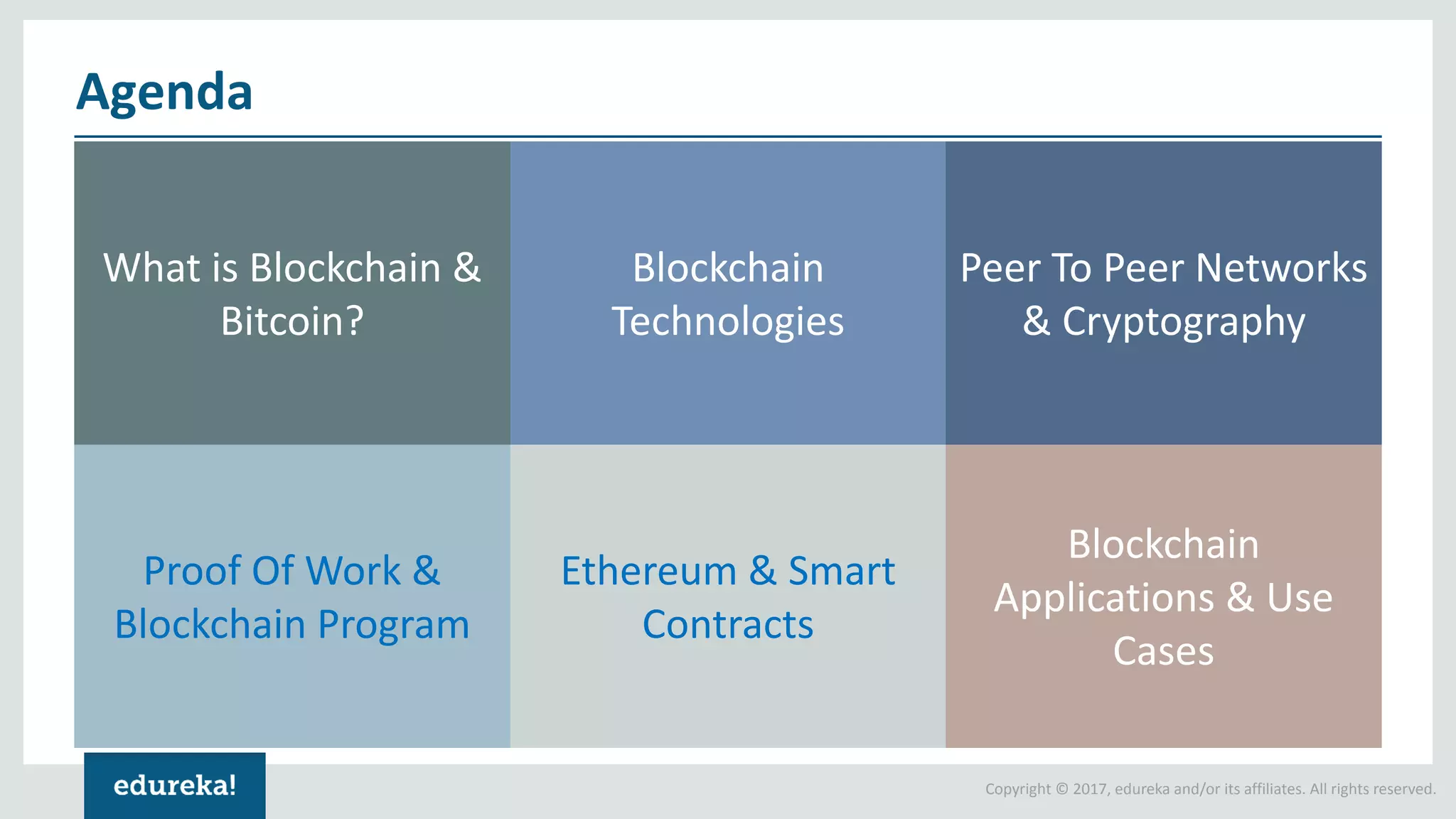 Agenda

What is Blockchain & Bitcoin?

Blockchain Technologies

Peer To Peer Networks & Cryptography

Proof Of Work & Blockchain Program

Ethereum & Smart Contracts

Blockchain Applications & Use Cases

edureka!

Copyright © 2017, edureka and/or its affiliates. All rights reserved.